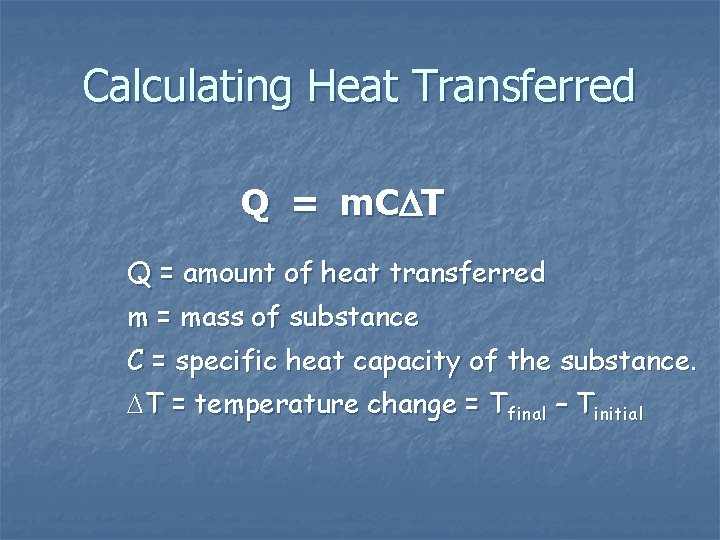 Calculating Heat Transferred

$Q = mC\Delta T$

Q = amount of heat transferred

m = mass of substance

C = specific heat capacity of the substance.

$\Delta T$ = temperature change = $T_{final} - T_{initial}$